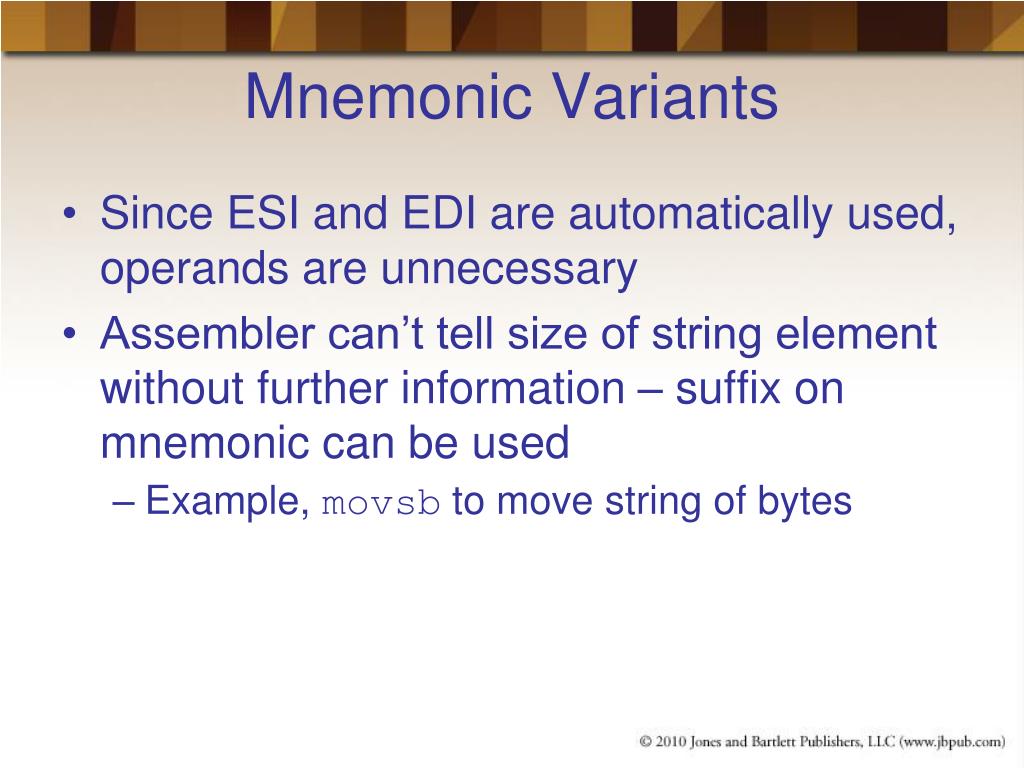 Mnemonic Variants

• Since ESI and EDI are automatically used, operands are unnecessary
• Assembler can’t tell size of string element without further information – suffix on mnemonic can be used
– Example, movsb to move string of bytes

© 2010 Jones and Bartlett Publishers, LLC (www.jbpub.com)